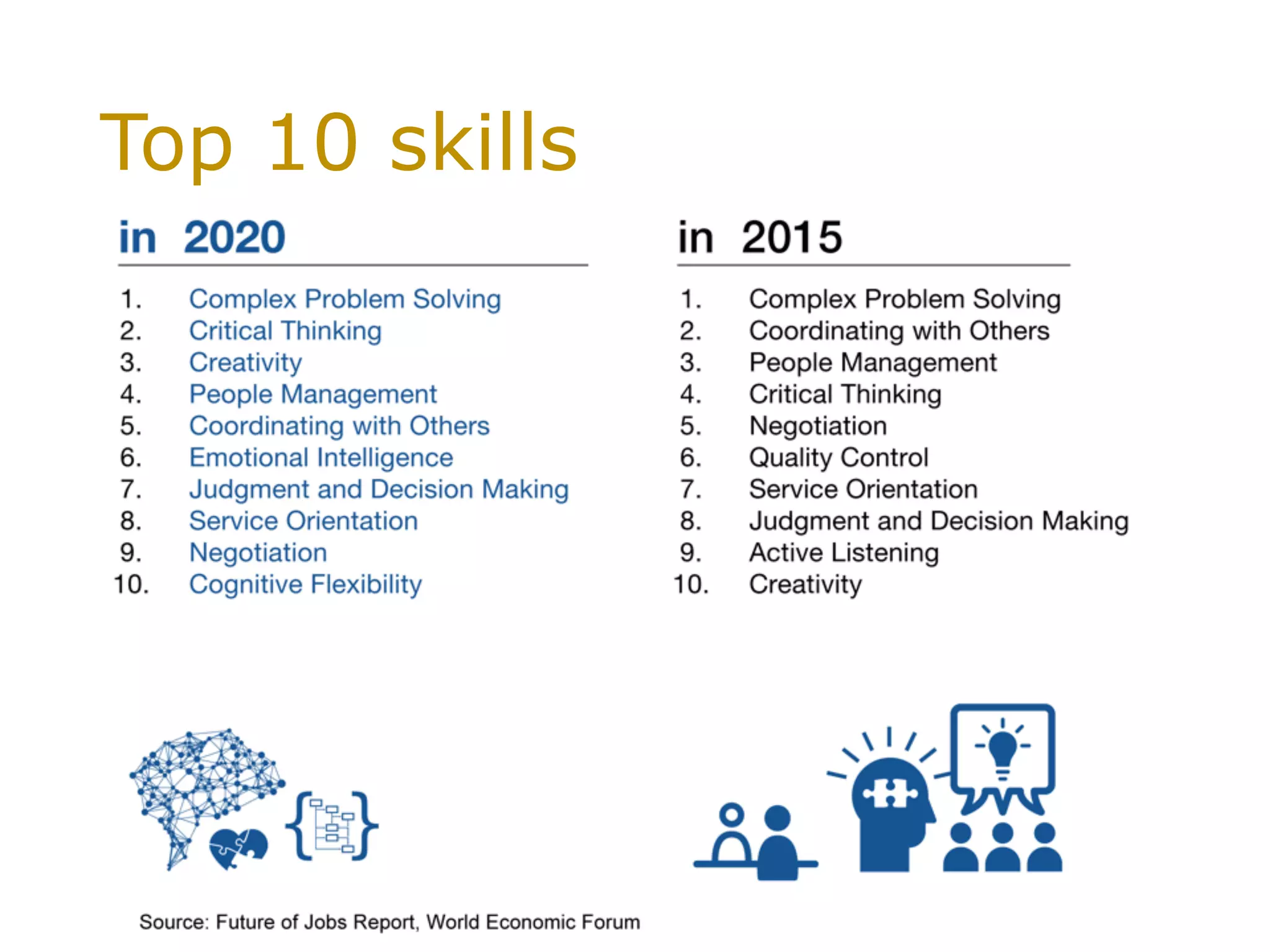 Top 10 skills

in 2020

1. Complex Problem Solving
2. Critical Thinking
3. Creativity
4. People Management
5. Coordinating with Others
6. Emotional Intelligence
7. Judgment and Decision Making
8. Service Orientation
9. Negotiation
10. Cognitive Flexibility

in 2015

1. Complex Problem Solving
2. Coordinating with Others
3. People Management
4. Critical Thinking
5. Negotiation
6. Quality Control
7. Service Orientation
8. Judgment and Decision Making
9. Active Listening
10. Creativity

Source: Future of Jobs Report, World Economic Forum